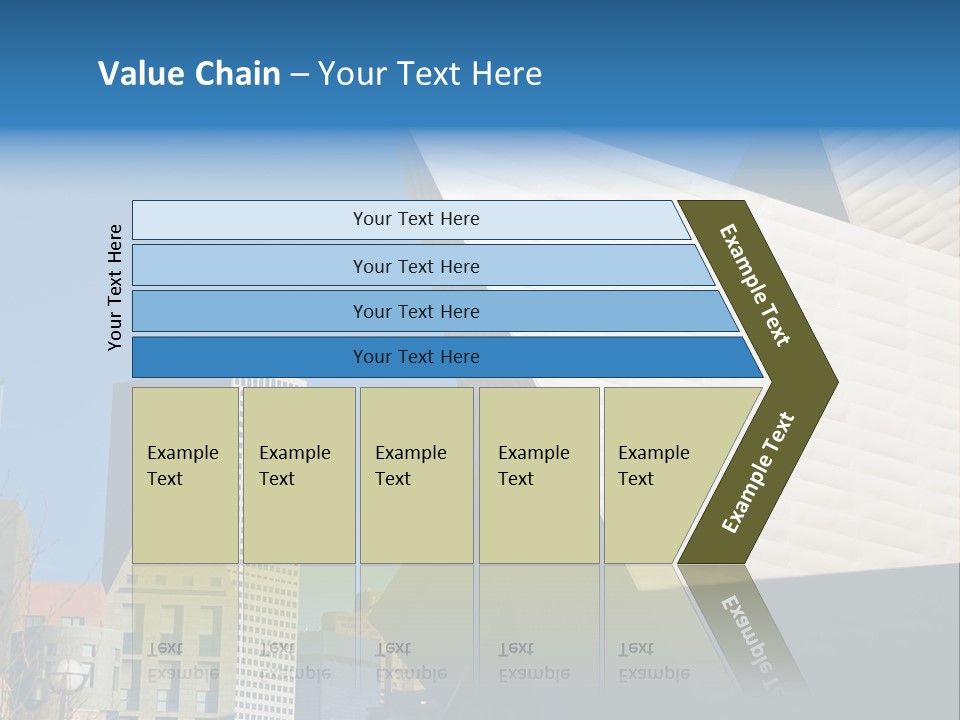 Value Chain – Your Text Here

Your Text Here

Your Text Here

Your Text Here

Your Text Here

Your Text Here

Example Text

Example Text

Example Text

Example Text

Example Text

Example Text

Example Text